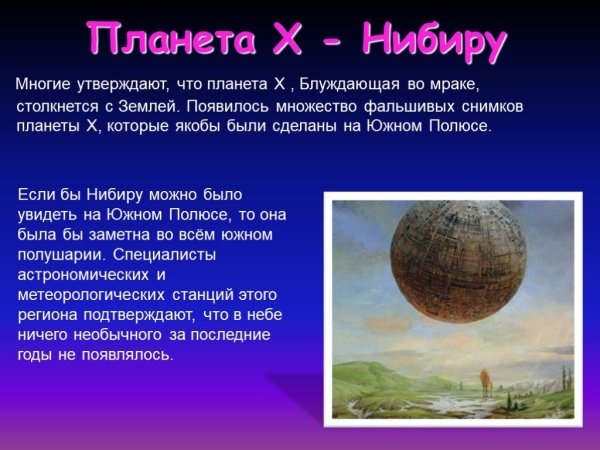 Планета Х - Нибиру

Многие утверждают, что планета Х , Блуждающая во мраке, столкнется с Землей. Появилось множество фальшивых снимков планеты Х, которые якобы были сделаны на Южном Полюсе.

Если бы Нибиру можно было увидеть на Южном Полюсе, то она была бы заметна во всём южном полушарии. Специалисты астрономических и метеорологических станций этого региона подтверждают, что в небе ничего необычного за последние годы не появлялось.